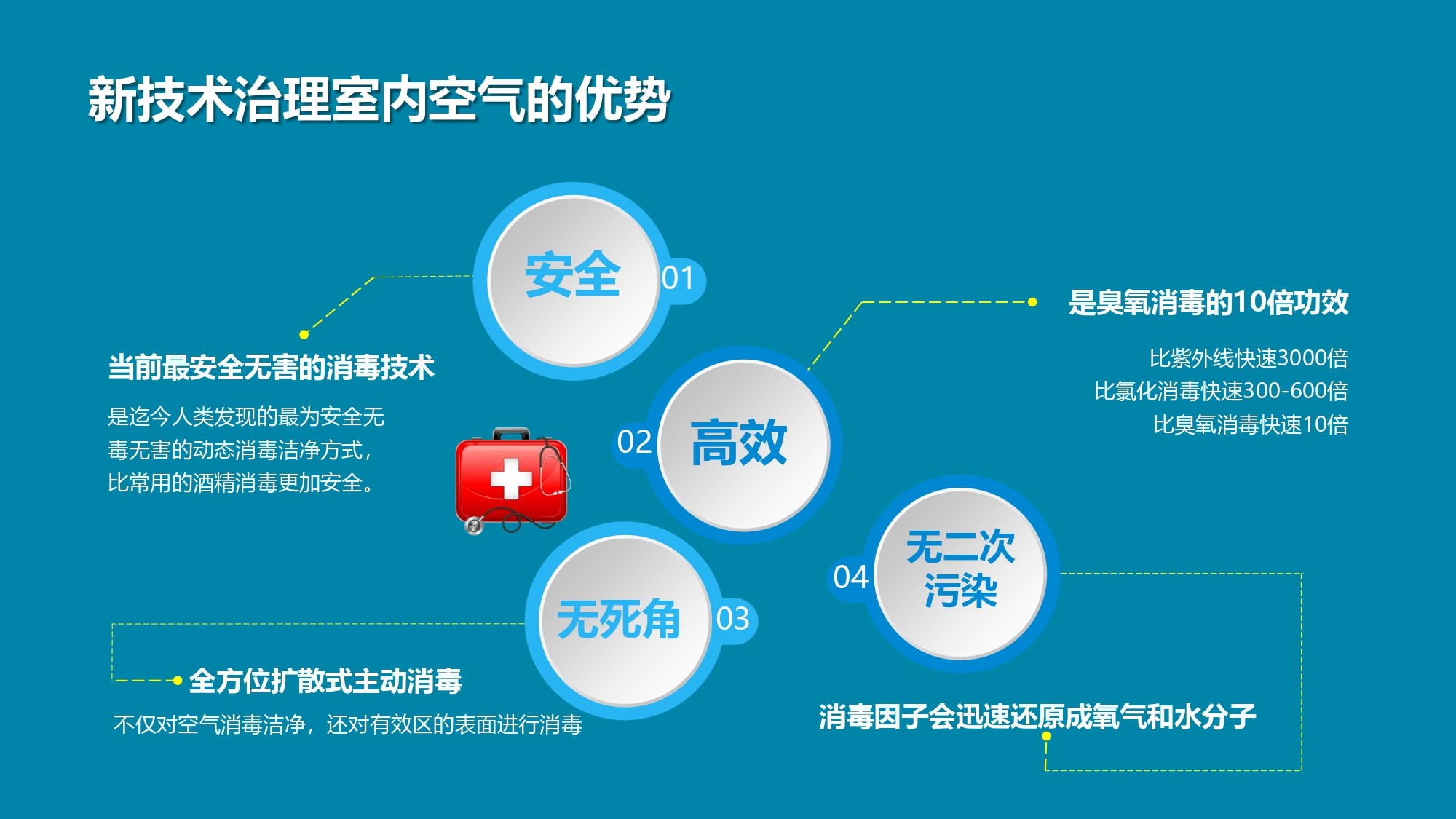 新技术治理室内空气的优势

安全 01

当前最安全无害的消毒技术

是迄今人类发现的最为安全无毒无害的动态消毒洁净方式，比常用的酒精消毒更加安全。

02 高效

是臭氧消毒的10倍功效

比紫外线快速3000倍
比氯化消毒快速300-600倍
比臭氧消毒快速10倍

无死角 03

全方位扩散式主动消毒

不仅对空气消毒洁净，还对有效区的表面进行消毒

04 无二次污染

消毒因子会迅速还原成氧气和水分子